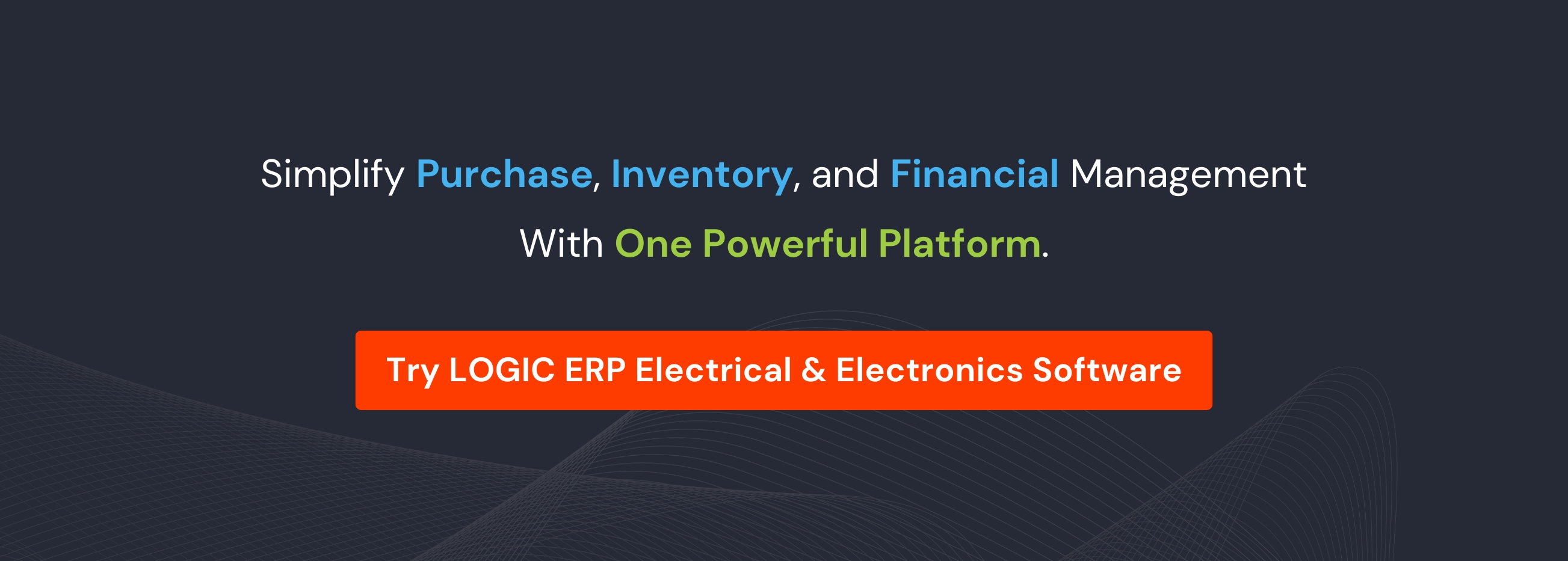 Simplify Purchase, Inventory, and Financial Management With One Powerful Platform.

Try LOGIC ERP Electrical & Electronics Software